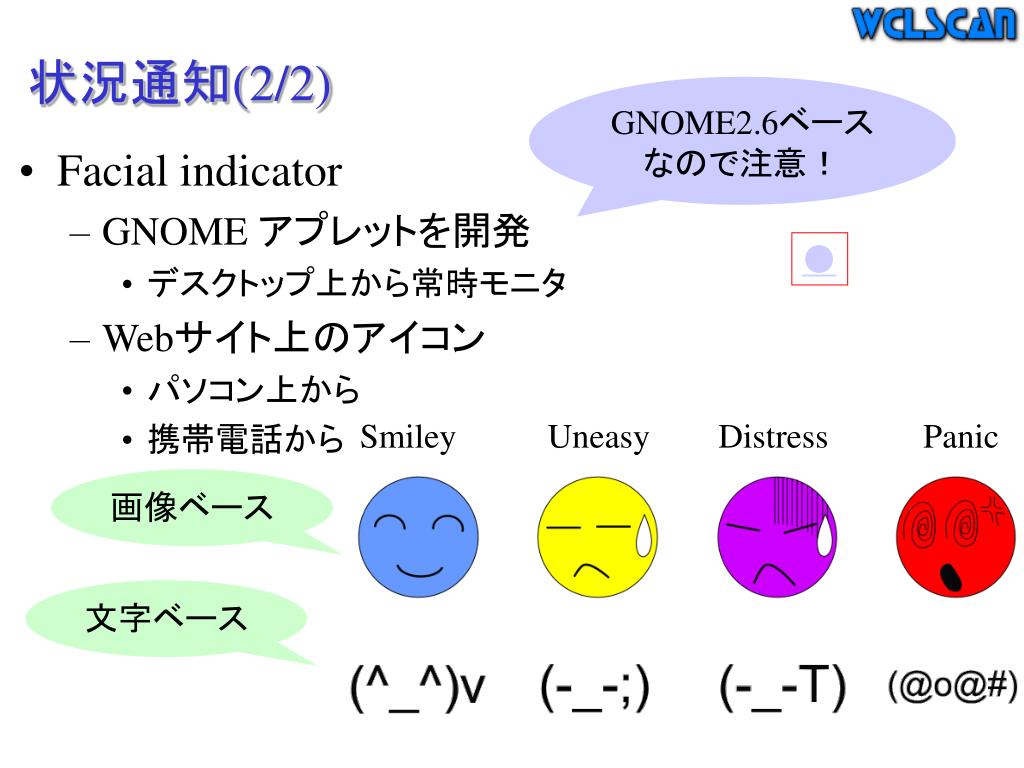 WCLSCAN

状況通知(2/2)

GNOME2.6ベース なので注意！

• Facial indicator
– GNOME アプレットを開発
• デスクトップ上から常時モニタ
– Webサイト上のアイコン
• パソコン上から
• 携帯電話から

Smiley Uneasy Distress Panic

画像ベース

文字ベース

(^_^)v (-_-;) (-_-T) (@o@#)